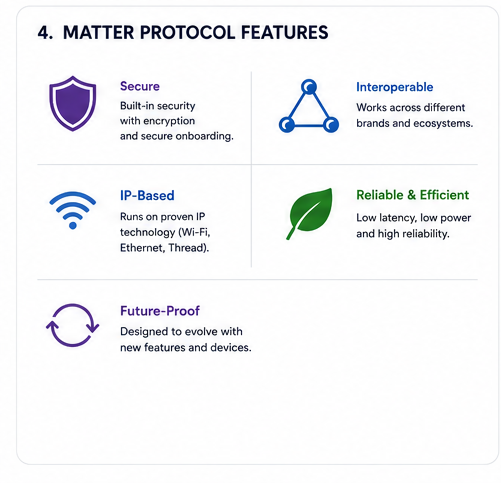 4. MATTER PROTOCOL FEATURES

Secure
Built-in security with encryption and secure onboarding.

Interoperable
Works across different brands and ecosystems.

IP-Based
Runs on proven IP technology (Wi-Fi, Ethernet, Thread).

Reliable & Efficient
Low latency, low power and high reliability.

Future-Proof
Designed to evolve with new features and devices.